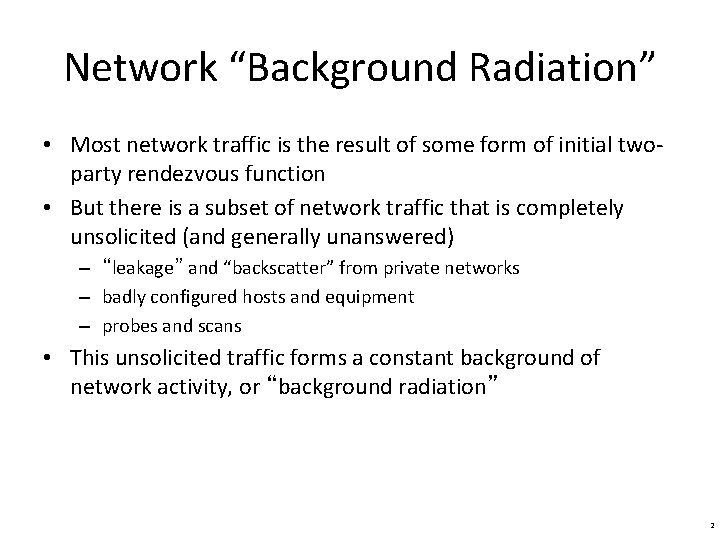 Network “Background Radiation”

• Most network traffic is the result of some form of initial two-party rendezvous function

• But there is a subset of network traffic that is completely unsolicited (and generally unanswered)

– “leakage” and “backscatter” from private networks

– badly configured hosts and equipment

– probes and scans

• This unsolicited traffic forms a constant background of network activity, or “background radiation”

2